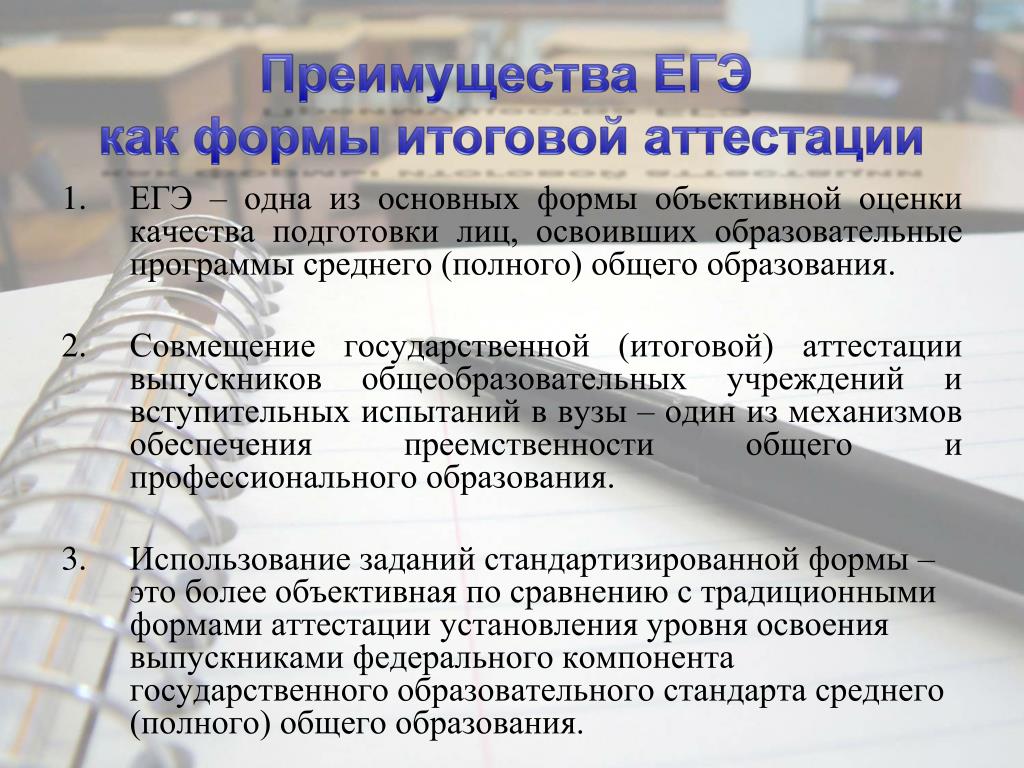 Преимущества ЕГЭ
как формы итоговой аттестации

1. ЕГЭ – одна из основных формы объективной оценки качества подготовки лиц, освоивших образовательные программы среднего (полного) общего образования.

2. Совмещение государственной (итоговой) аттестации выпускников общеобразовательных учреждений и вступительных испытаний в вузы – один из механизмов обеспечения преемственности общего и профессионального образования.

3. Использование заданий стандартизированной формы – это более объективная по сравнению с традиционными формами аттестации установления уровня освоения выпускниками федерального компонента государственного образовательного стандарта среднего (полного) общего образования.